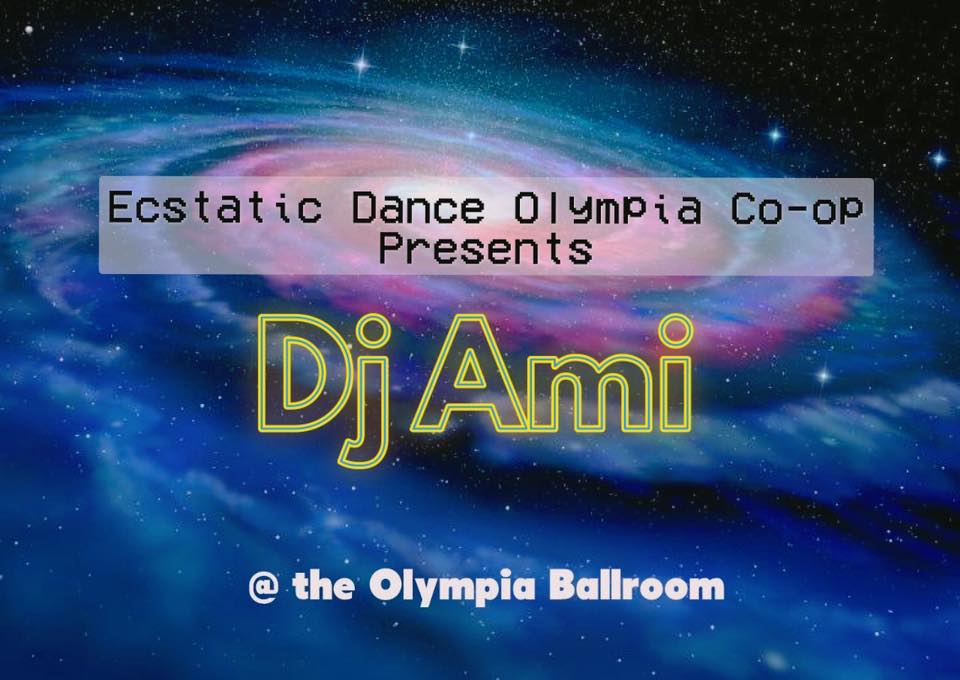 Ecstatic Dance Olympia Co-op
Presents

Dj Ami

@ the Olympia Ballroom